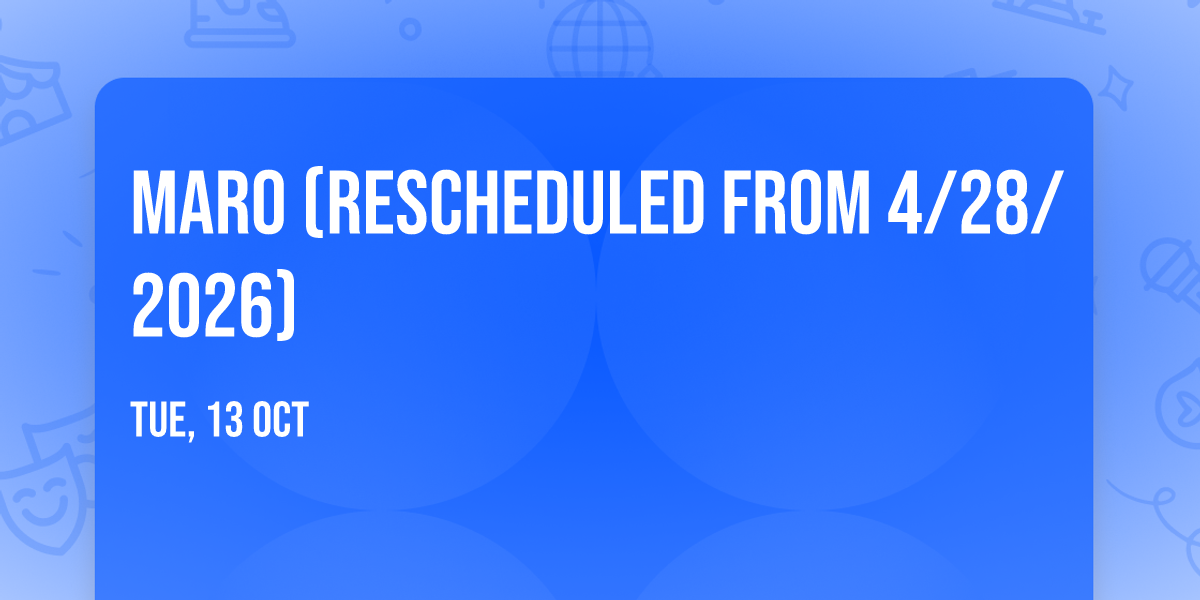 MARO (RESCHEDULED FROM 4/28/2026)

TUE, 13 OCT